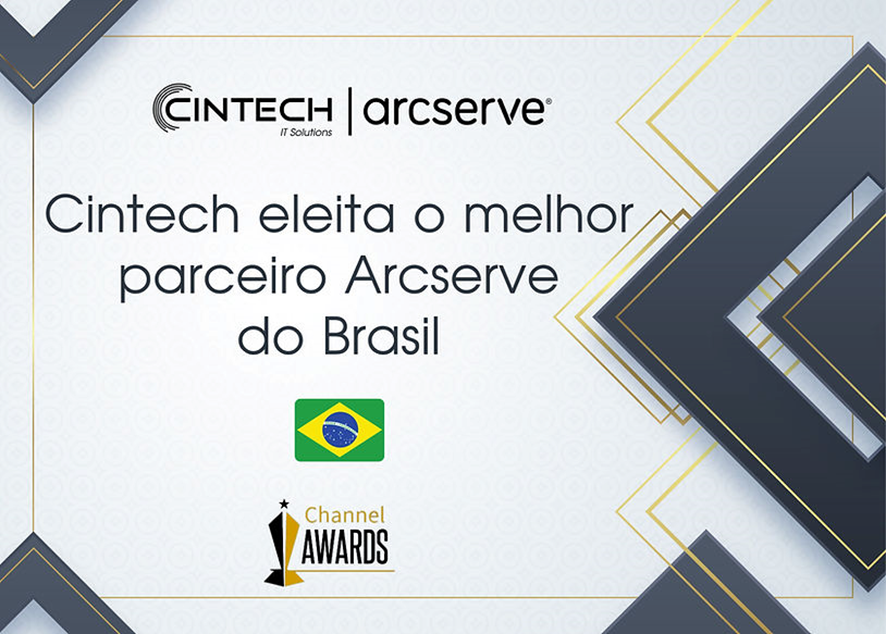 CINTECH
IT Solutions
arcserve®

Cintech eleita o melhor parceiro Arcserve do Brasil

Channel
AWARDS